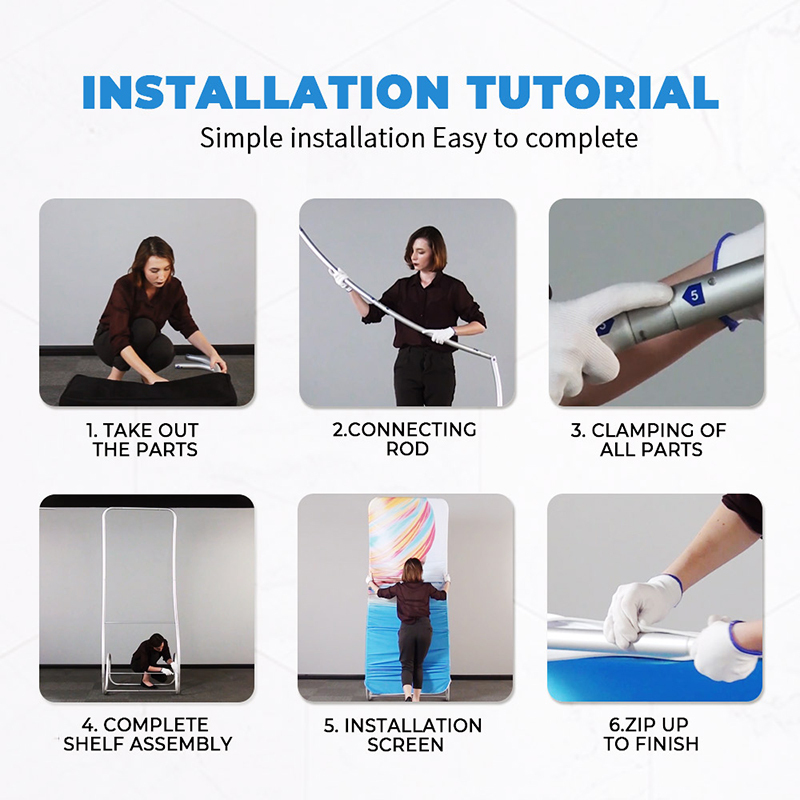 INSTALLATION TUTORIAL

Simple installation Easy to complete

5

1. TAKE OUT THE PARTS

2.CONNECTING ROD

3. CLAMPING OF ALL PARTS

4. COMPLETE SHELF ASSEMBLY

5. INSTALLATION SCREEN

6.ZIP UP TO FINISH